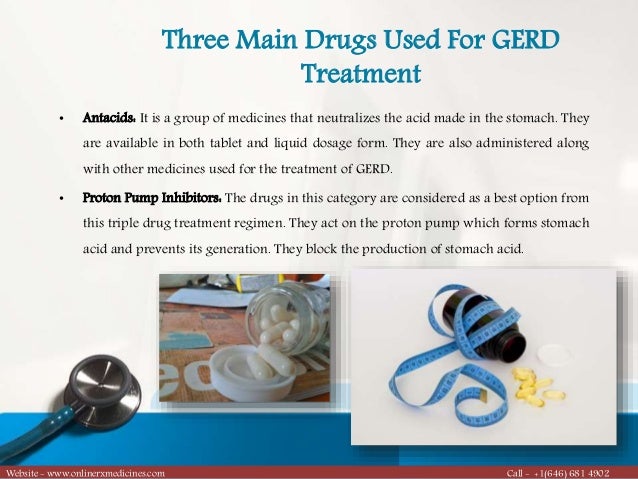 Three Main Drugs Used For GERD Treatment

• Antacids: It is a group of medicines that neutralizes the acid made in the stomach. They are available in both tablet and liquid dosage form. They are also administered along with other medicines used for the treatment of GERD.

• Proton Pump Inhibitors: The drugs in this category are considered as a best option from this triple drug treatment regimen. They act on the proton pump which forms stomach acid and prevents its generation. They block the production of stomach acid.

Website - www.onlinerxmedicines.com

Call - +1(646) 681 4902